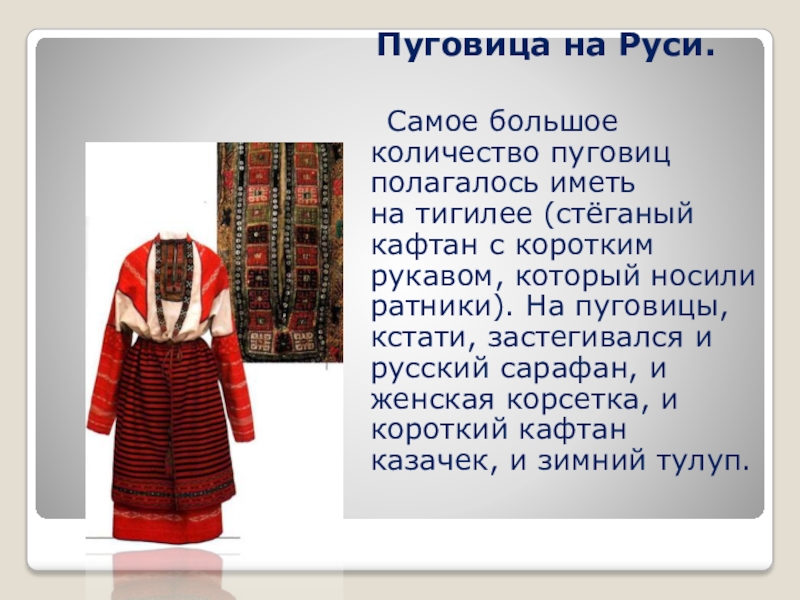 Пуговица на Руси.

Самое большое количество пуговиц полагалось иметь на тигилее (стёганый кафтан с коротким рукавом, который носили ратники). На пуговицы, кстати, застегивался и русский сарафан, и женская корсетка, и короткий кафтан казачек, и зимний тулуп.